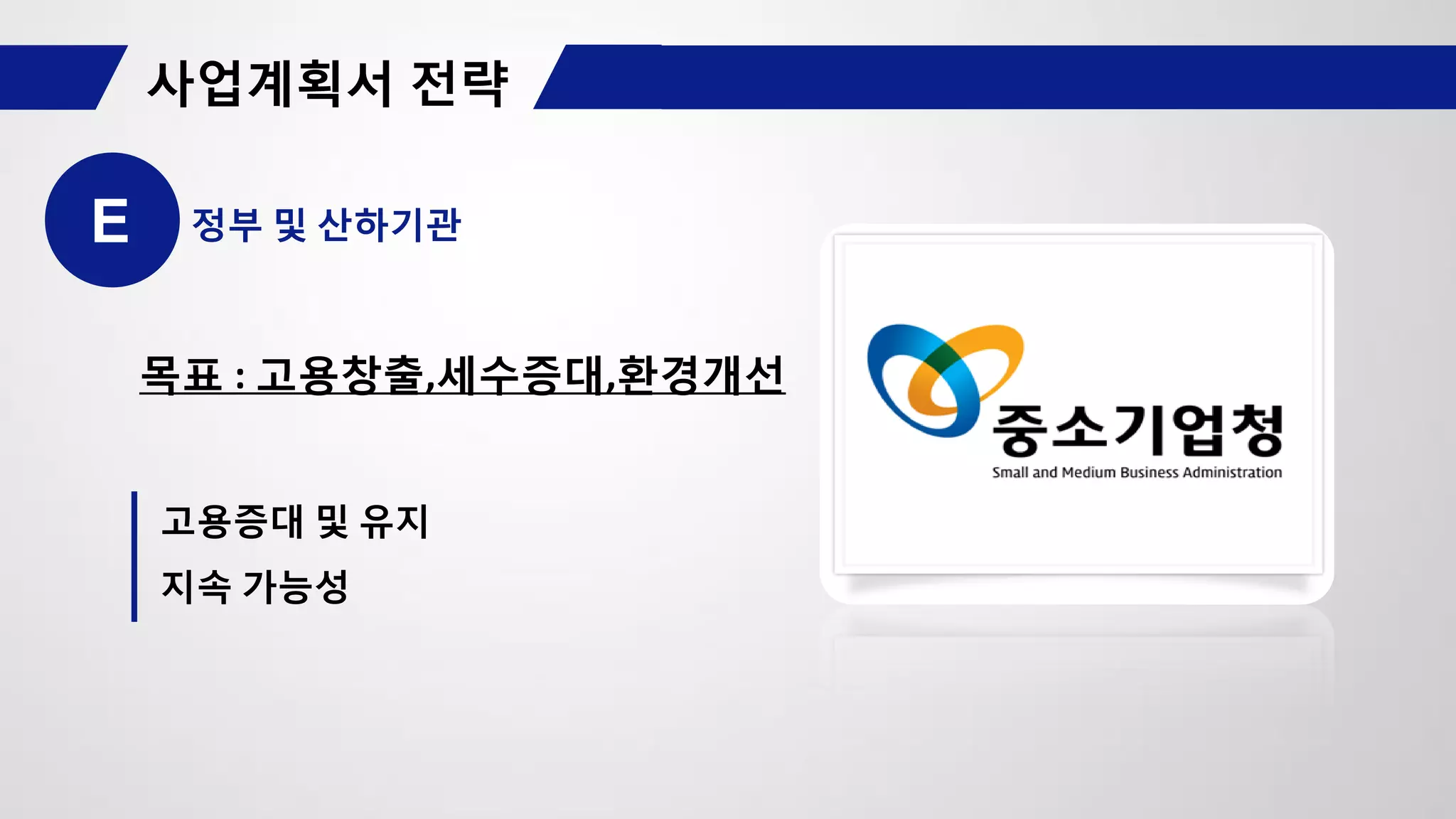 사업계획서 전략

E 정부 및 산하기관

목표 : 고용창출,세수증대,환경개선

고용증대 및 유지

지속 가능성

중소기업청
Small and Medium Business Administration